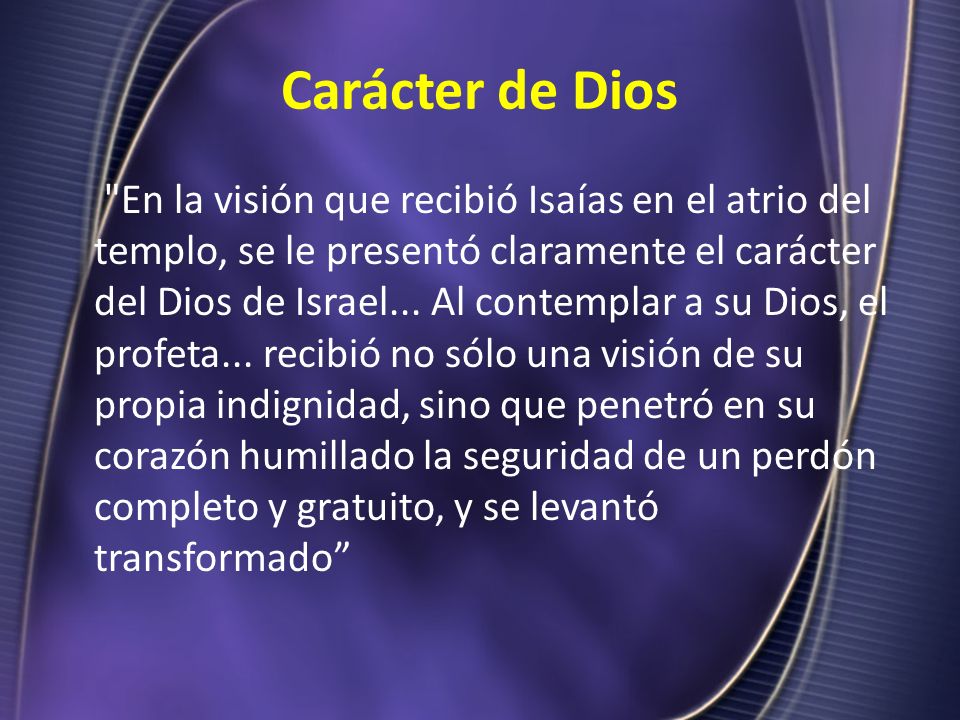 Carácter de Dios

"En la visión que recibió Isaías en el atrio del templo, se le presentó claramente el carácter del Dios de Israel... Al contemplar a su Dios, el profeta... recibió no sólo una visión de su propia indignidad, sino que penetró en su corazón humillado la seguridad de un perdón completo y gratuito, y se levantó transformado”